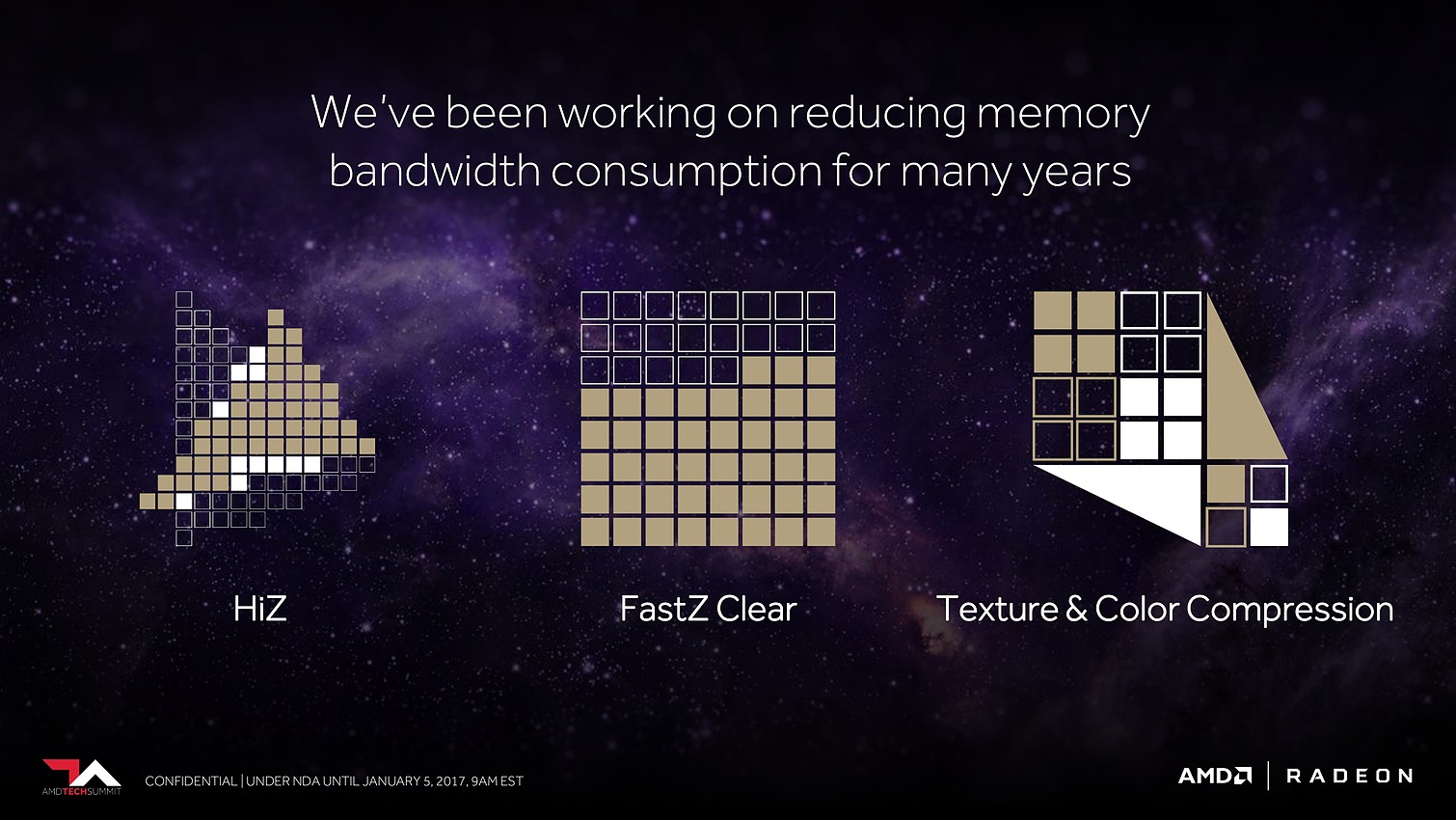 We've been working on reducing memory bandwidth consumption for many years

HiZ

FastZ Clear

Texture & Color Compression

AMDTECHSUMMIT

CONFIDENTIAL | UNDER NDA UNTIL JANUARY 5, 2017, 9AM EST

AMD | RADEON